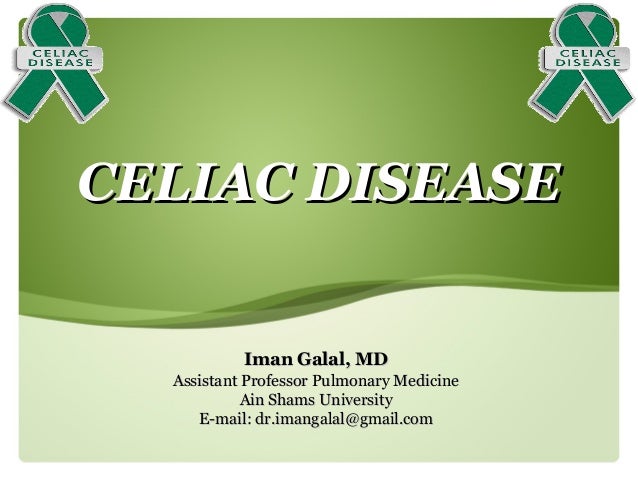 CELIAC DISEASE

CELIAC DISEASE

CELIAC DISEASE

Iman Galal, MD
Assistant Professor Pulmonary Medicine
Ain Shams University
E-mail: dr.imangalal@gmail.com